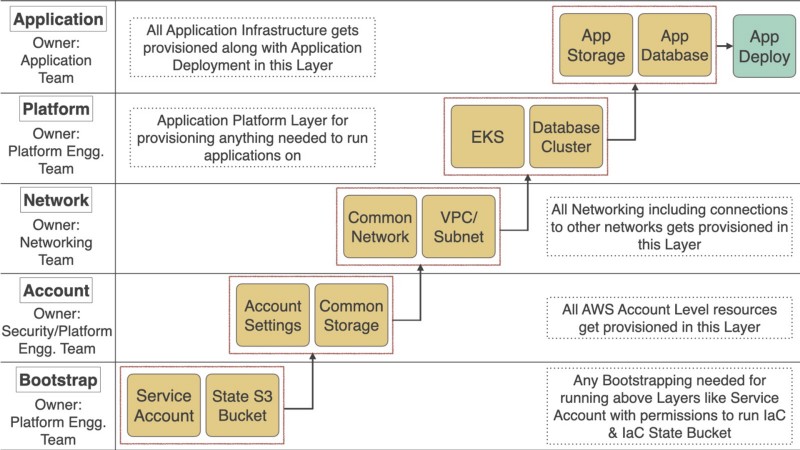 Application
Owner: Application Team

All Application Infrastructure gets provisioned along with Application Deployment in this Layer

App Storage

App Database

App Deploy

Platform
Owner: Platform Engg. Team

Application Platform Layer for provisioning anything needed to run applications on

EKS

Database Cluster

Network
Owner: Networking Team

Common Network

VPC/ Subnet

All Networking including connections to other networks gets provisioned in this Layer

Account
Owner: Security/Platform Engg. Team

Account Settings

Common Storage

All AWS Account Level resources get provisioned in this Layer

Bootstrap
Owner: Platform Engg. Team

Service Account

State S3 Bucket

Any Bootstrapping needed for running above Layers like Service Account with permissions to run IaC & IaC State Bucket